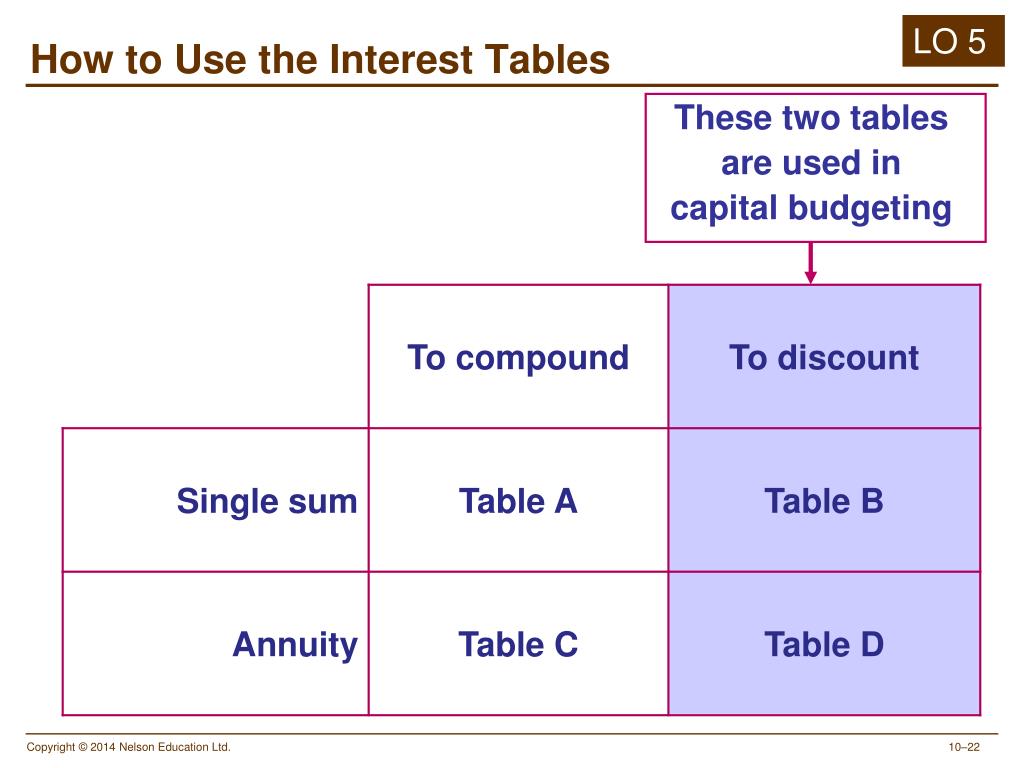 How to Use the Interest Tables

LO 5

These two tables are used in capital budgeting

| | To compound | To discount |
|---|---|---|
| Single sum | Table A | Table B |
| Annuity | Table C | Table D |

Copyright © 2014 Nelson Education Ltd.

10–22